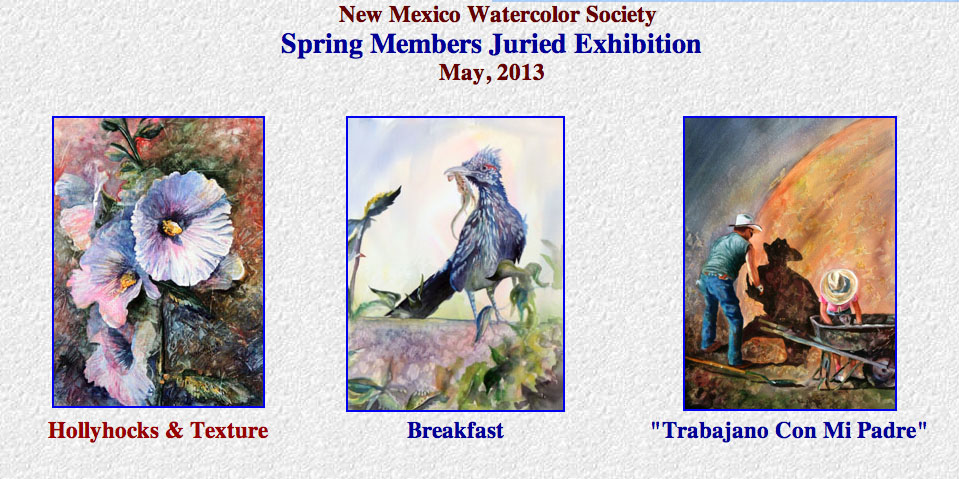 New Mexico Watercolor Society
Spring Members Juried Exhibition
May, 2013

Hollyhocks & Texture

Breakfast

"Trabajano Con Mi Padre"